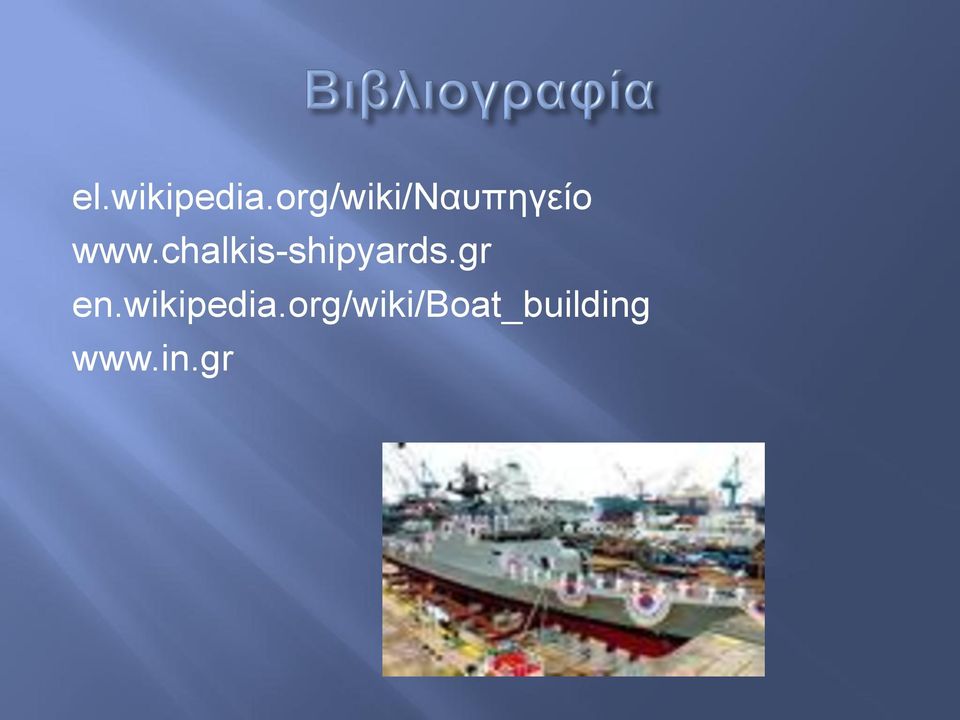 Βιβλιογραφία

el.wikipedia.org/wiki/Ναυπηγείο
www.chalkis-shipyards.gr
en.wikipedia.org/wiki/Boat_building
www.in.gr